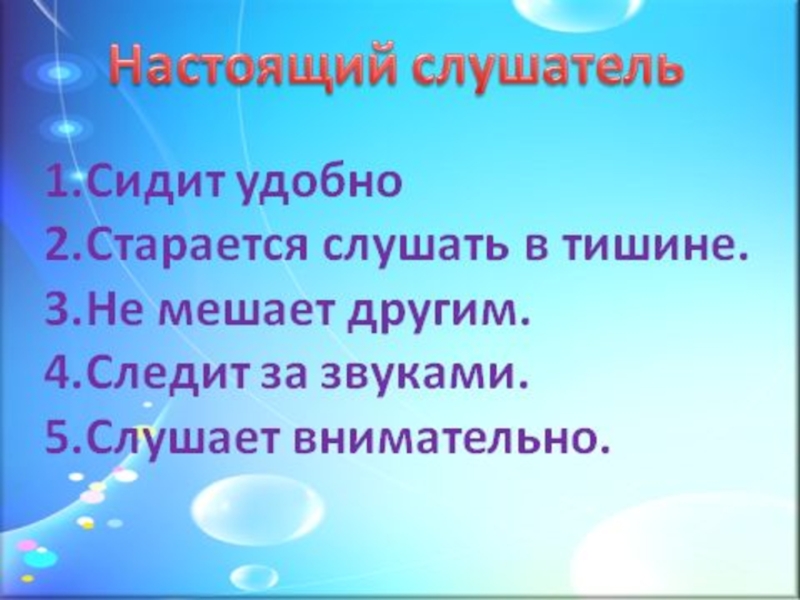 Настоящий слушатель

1.Сидит удобно
2.Старается слушать в тишине.
3.Не мешает другим.
4.Следит за звуками.
5.Слушает внимательно.